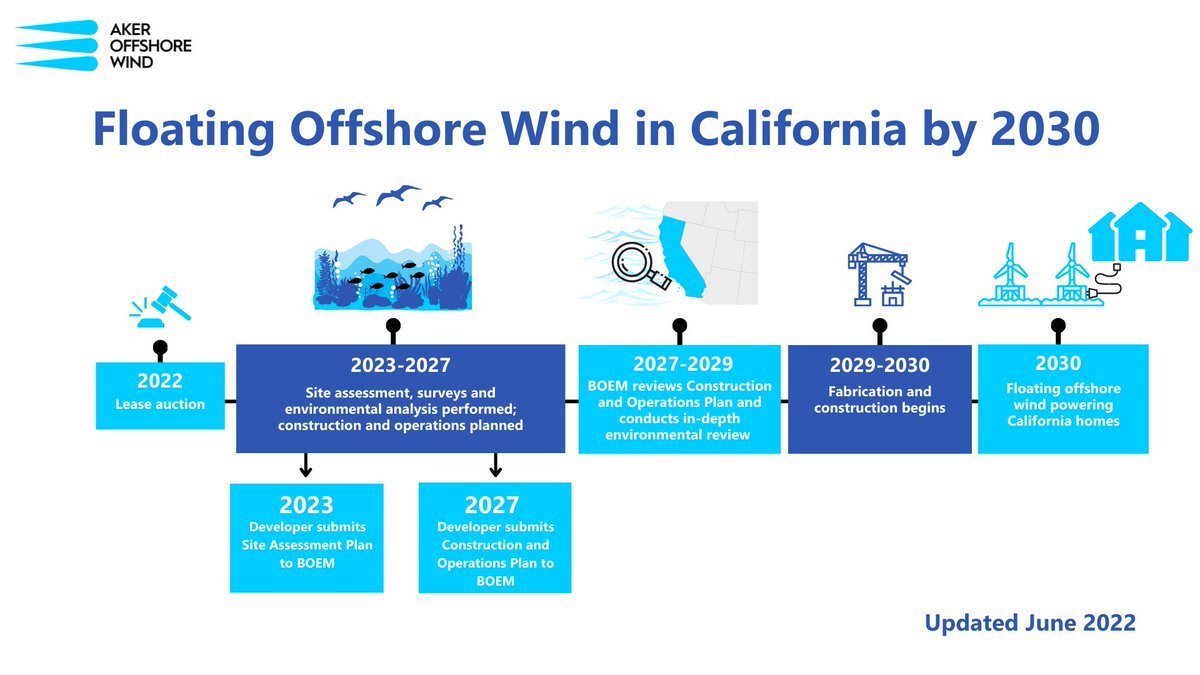 AKER OFFSHORE WIND

Floating Offshore Wind in California by 2030

2022
Lease auction

2023-2027
Site assessment, surveys and environmental analysis performed; construction and operations planned

2023
Developer submits Site Assessment Plan to BOEM

2027
Developer submits Construction and Operations Plan to BOEM

2027-2029
BOEM reviews Construction and Operations Plan and conducts in-depth environmental review

2029-2030
Fabrication and construction begins

2030
Floating offshore wind powering California homes

Updated June 2022